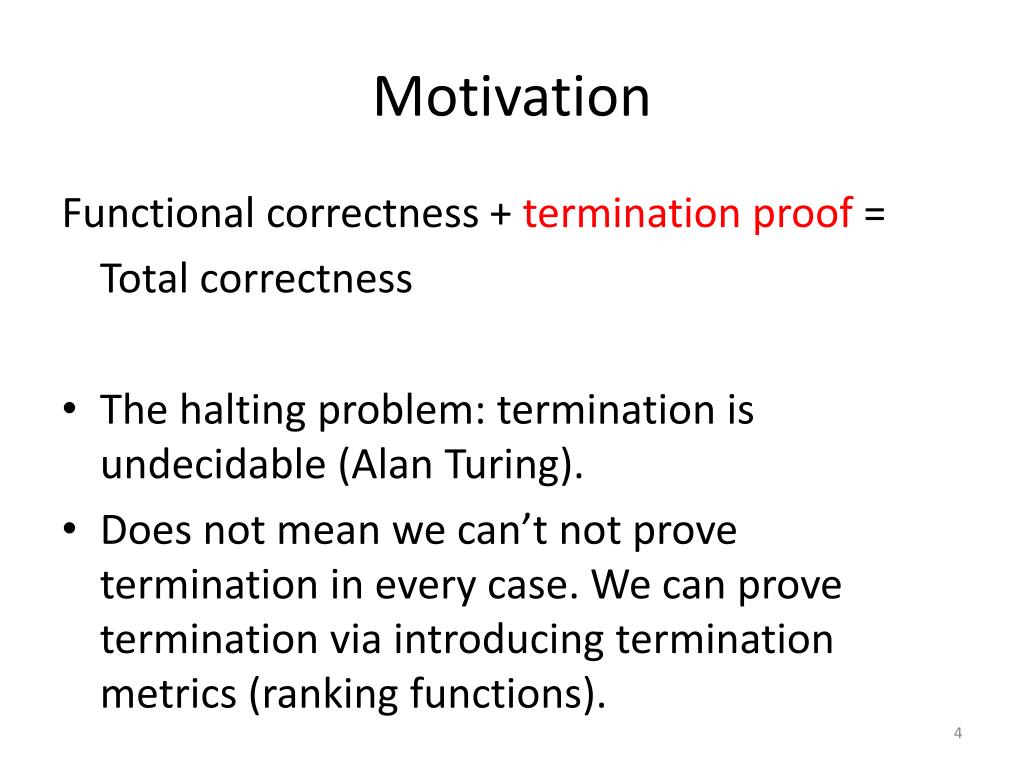 Motivation

Functional correctness + termination proof = Total correctness

• The halting problem: termination is undecidable (Alan Turing).
• Does not mean we can’t not prove termination in every case. We can prove termination via introducing termination metrics (ranking functions).

4